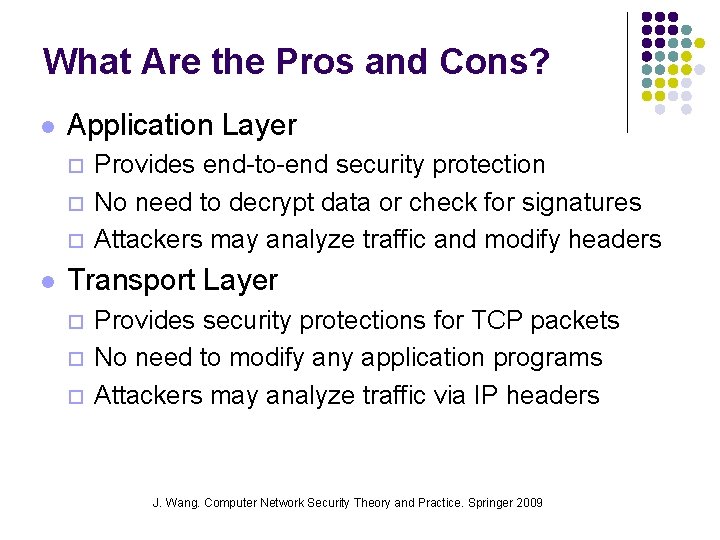 What Are the Pros and Cons?

- Application Layer
  - Provides end-to-end security protection
  - No need to decrypt data or check for signatures
  - Attackers may analyze traffic and modify headers
- Transport Layer
  - Provides security protections for TCP packets
  - No need to modify any application programs
  - Attackers may analyze traffic via IP headers

J. Wang. Computer Network Security Theory and Practice. Springer 2009